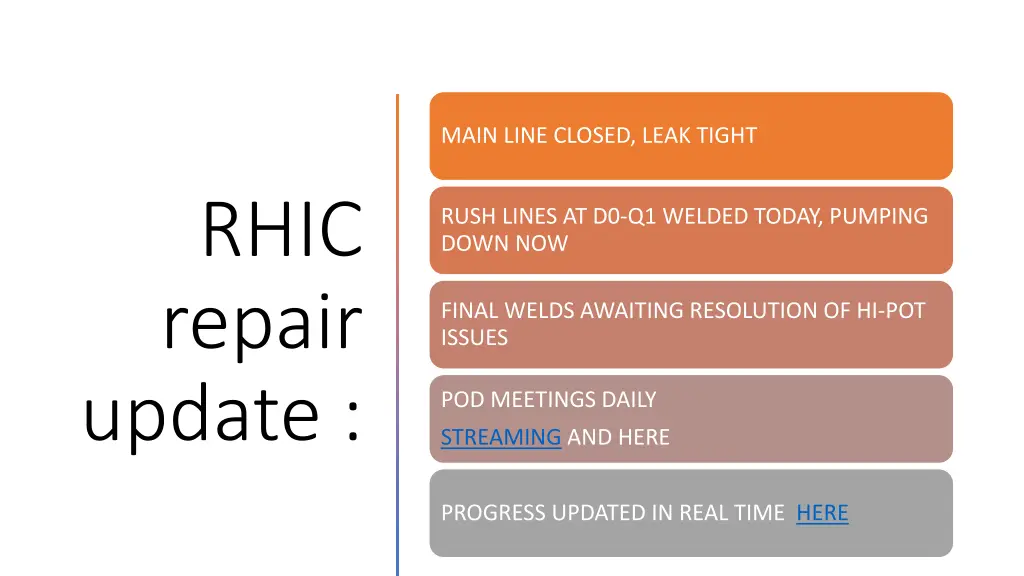 RHIC repair update :

MAIN LINE CLOSED, LEAK TIGHT

RUSH LINES AT D0-Q1 WELDED TODAY, PUMPING DOWN NOW

FINAL WELDS AWAITING RESOLUTION OF HI-POT ISSUES

POD MEETINGS DAILY
STREAMING AND HERE

PROGRESS UPDATED IN REAL TIME HERE